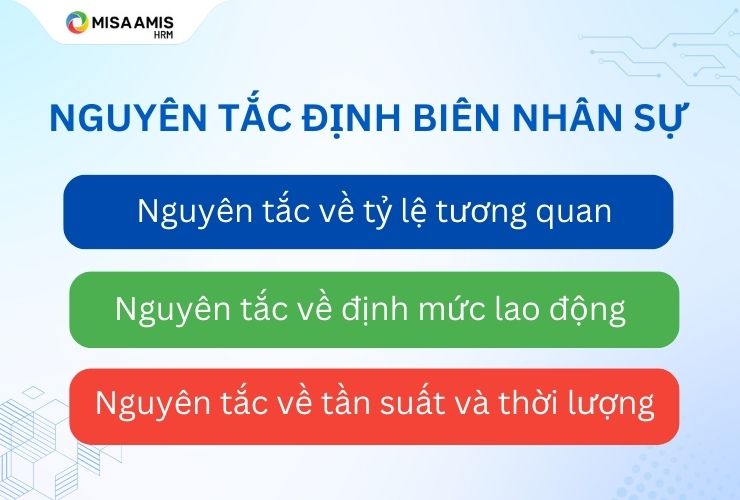 MISA AMIS
HRM

NGUYÊN TẮC ĐỊNH BIÊN NHÂN SỰ

Nguyên tắc về tỷ lệ tương quan

Nguyên tắc về định mức lao động

Nguyên tắc về tần suất và thời lượng